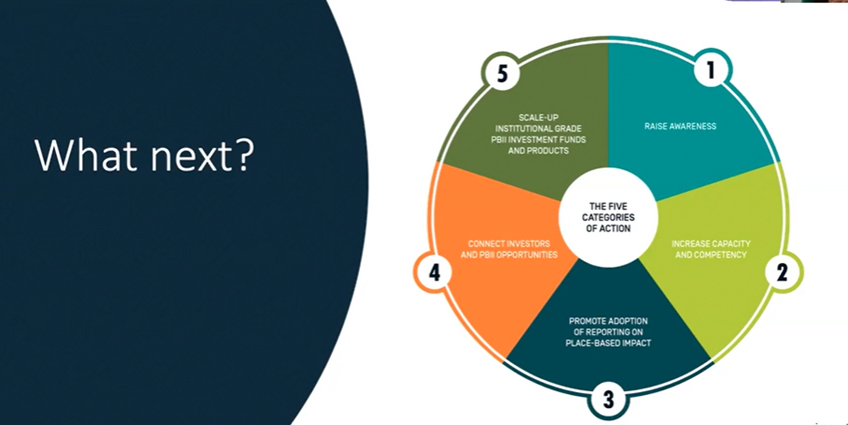 What next?

THE FIVE CATEGORIES OF ACTION

1
RAISE AWARENESS

2
INCREASE CAPACITY AND COMPETENCY

3
PROMOTE ADOPTION OF REPORTING ON PLACE-BASED IMPACT

4
CONNECT INVESTORS AND PBII OPPORTUNITIES

5
SCALE-UP INSTITUTIONAL GRADE PBII INVESTMENT FUNDS AND PRODUCTS